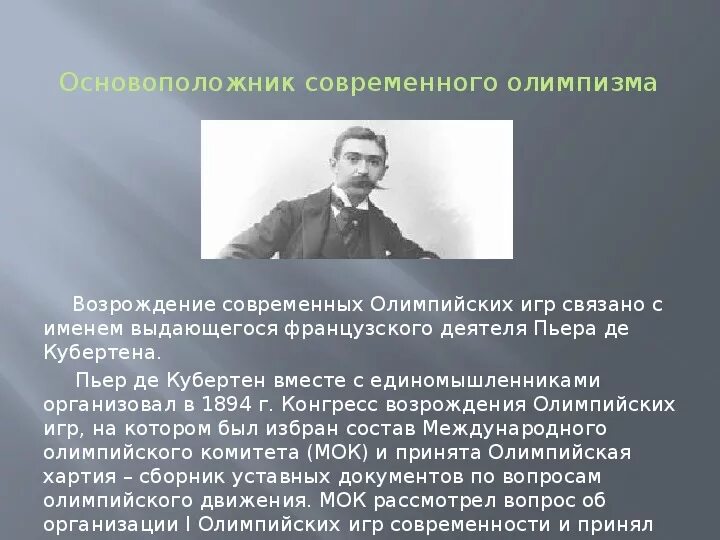 Основоположник современного олимпизма

Возрождение современных Олимпийских игр связано с именем выдающегося французского деятеля Пьера де Кубертена.

Пьер де Кубертен вместе с единомышленниками организовал в 1894 г. Конгресс возрождения Олимпийских игр, на котором был избран состав Международного олимпийского комитета (МОК) и принята Олимпийская хартия – сборник уставных документов по вопросам олимпийского движения. МОК рассмотрел вопрос об организации I Олимпийских игр современности и принял